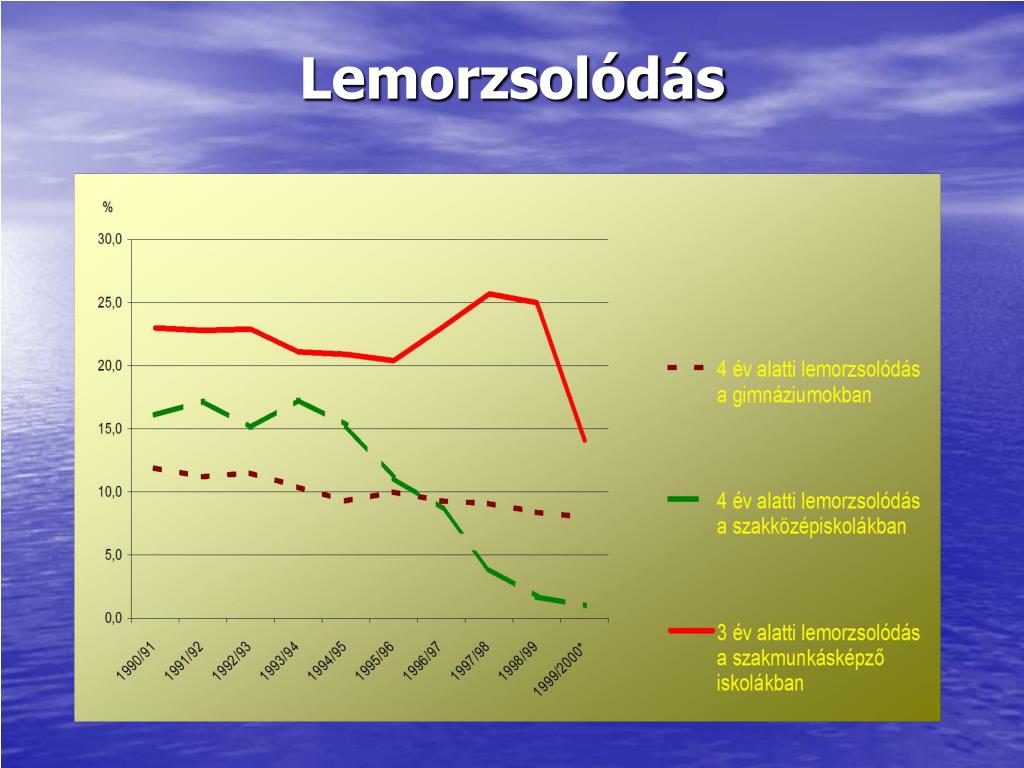 Lemorzsolódás

%

30,0

25,0

20,0

15,0

10,0

5,0

0,0

1990/91
1991/92
1992/93
1993/94
1994/95
1995/96
1996/97
1997/98
1998/99
1999/2000*

4 év alatti lemorzsolódás a gimnáziumokban

4 év alatti lemorzsolódás a szakközépiskolákban

3 év alatti lemorzsolódás a szakmunkásképző iskolákban